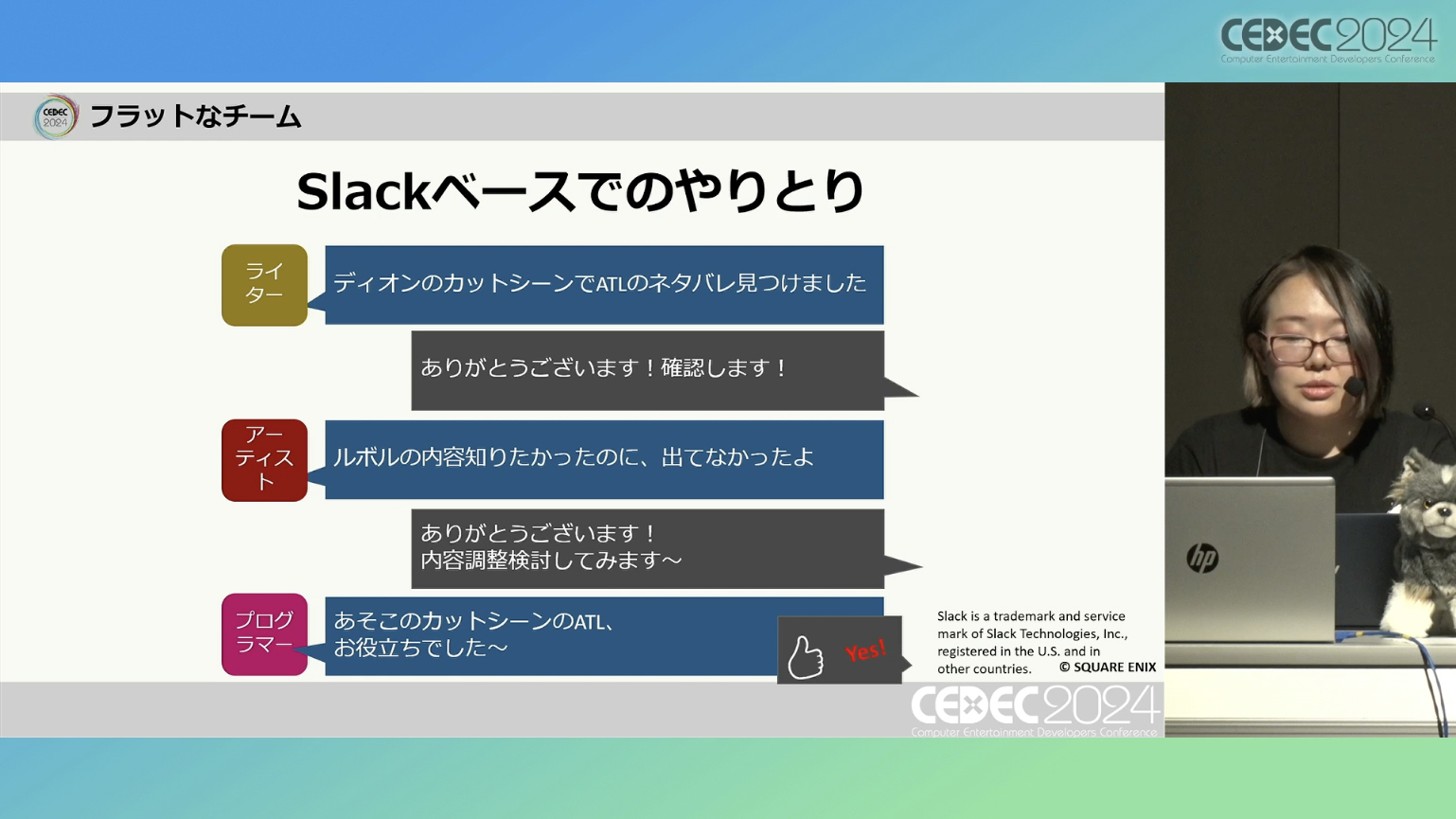 CEDEC2024
Computer Entertainment Developers Conference

CEDEC 2024

フラットなチーム

Slackベースでのやりとり

ライター

ディオンのカットシーンでATLのネタバレ見つけました

ありがとうございます！確認します！

アーティスト

ルボルの内容知りたかったのに、出てなかったよ

ありがとうございます！
内容調整検討してみます～

プログラマー

あそこのカットシーンのATL、
お役立ちでした～

Yes!

Slack is a trademark and service mark of Slack Technologies, Inc., registered in the U.S. and in other countries.

© SQUARE ENIX

CEDEC2024
Computer Entertainment Developers Conference

hp